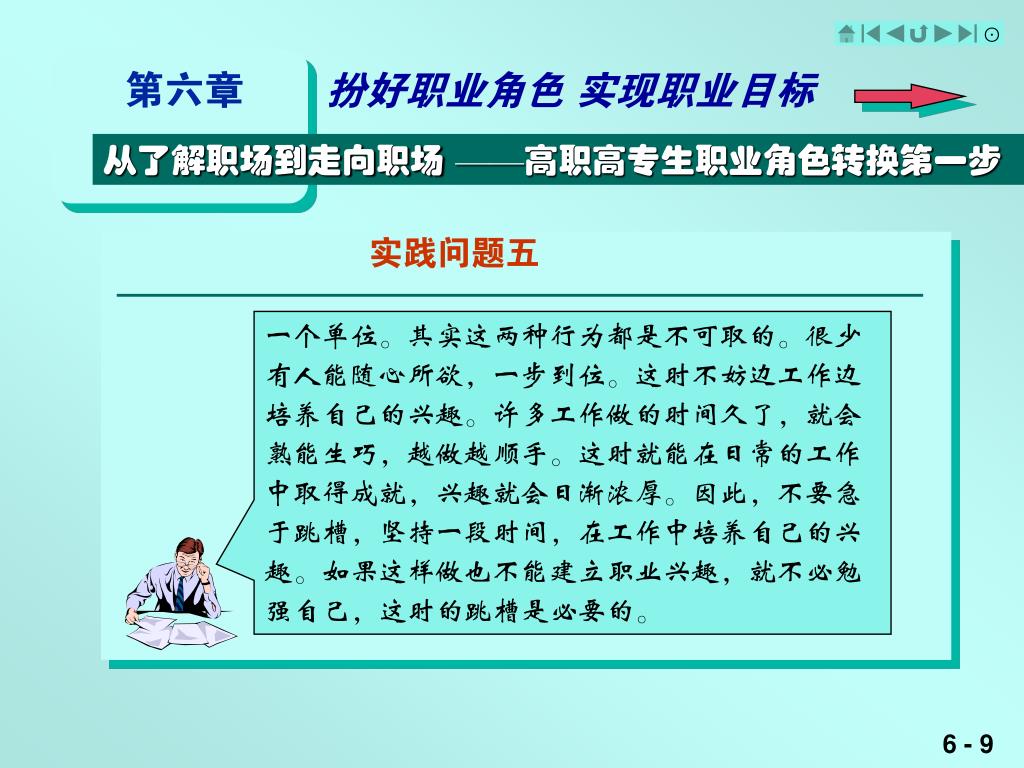 第六章

扮好职业角色 实现职业目标

从了解职场到走向职场 ——高职高专生职业角色转换第一步

实践问题五

一个单位。其实这两种行为都是不可取的。很少有人能随心所欲，一步到位。这时不妨边工作边培养自己的兴趣。许多工作做的时间久了，就会熟能生巧，越做越顺手。这时就能在日常的工作中取得成就，兴趣就会日渐浓厚。因此，不要急于跳槽，坚持一段时间，在工作中培养自己的兴趣。如果这样做也不能建立职业兴趣，就不必勉强自己，这时的跳槽是必要的。

6 - 9